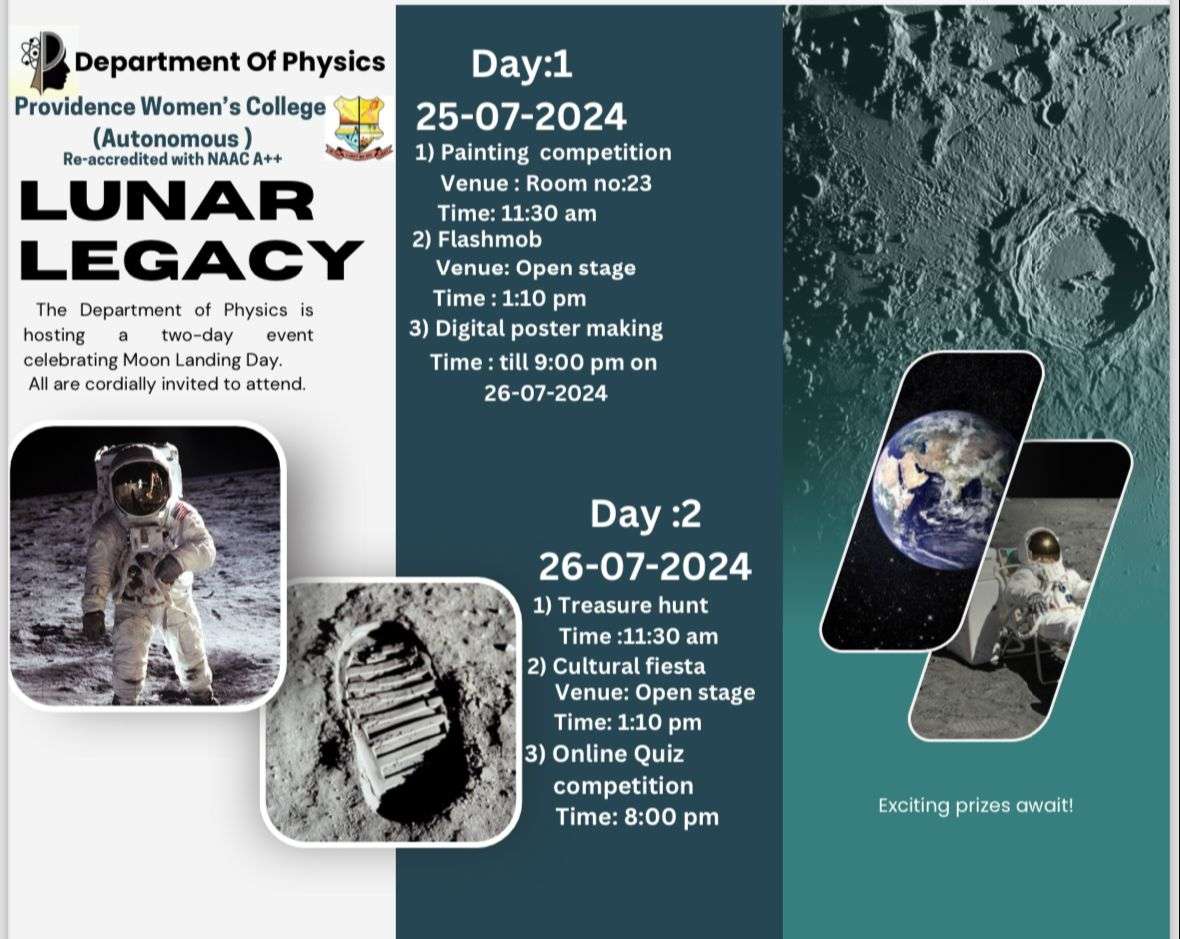 Department Of Physics

Providence Women's College (Autonomous )
Re-accredited with NAAC A++

LUNAR LEGACY

The Department of Physics is hosting a two-day event celebrating Moon Landing Day. All are cordially invited to attend.

Day:1
25-07-2024
1) Painting competition
Venue : Room no:23
Time: 11:30 am
2) Flashmob
Venue: Open stage
Time : 1:10 pm
3) Digital poster making
Time : till 9:00 pm on 26-07-2024

Day :2
26-07-2024
1) Treasure hunt
Time :11:30 am
2) Cultural fiesta
Venue: Open stage
Time: 1:10 pm
3) Online Quiz competition
Time: 8:00 pm

Exciting prizes await!